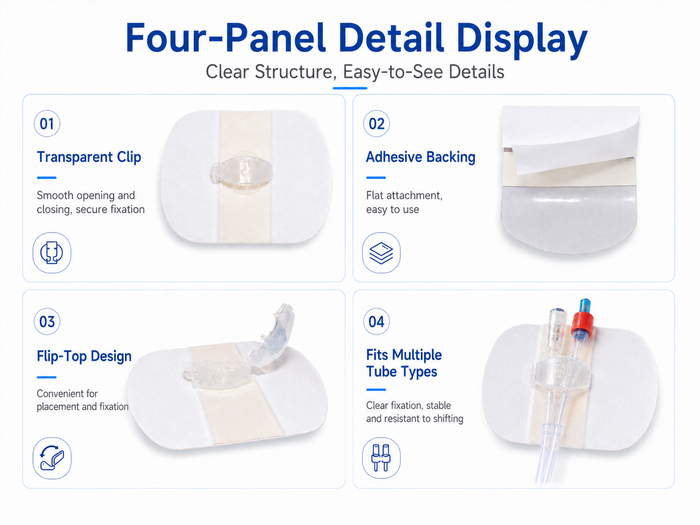 Four-Panel Detail Display

Clear Structure, Easy-to-See Details

01

Transparent Clip

Smooth opening and closing, secure fixation

02

Adhesive Backing

Flat attachment, easy to use

03

Flip-Top Design

Convenient for placement and fixation

04

Fits Multiple Tube Types

Clear fixation, stable and resistant to shifting